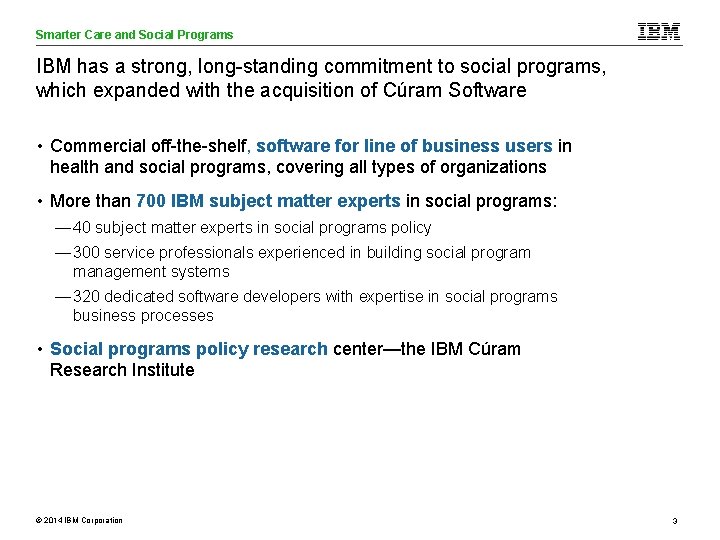 Smarter Care and Social Programs

IBM

IBM has a strong, long-standing commitment to social programs, which expanded with the acquisition of Cúram Software

• Commercial off-the-shelf, software for line of business users in health and social programs, covering all types of organizations

• More than 700 IBM subject matter experts in social programs:

— 40 subject matter experts in social programs policy

— 300 service professionals experienced in building social program management systems

— 320 dedicated software developers with expertise in social programs business processes

• Social programs policy research center—the IBM Cúram Research Institute

© 2014 IBM Corporation

3